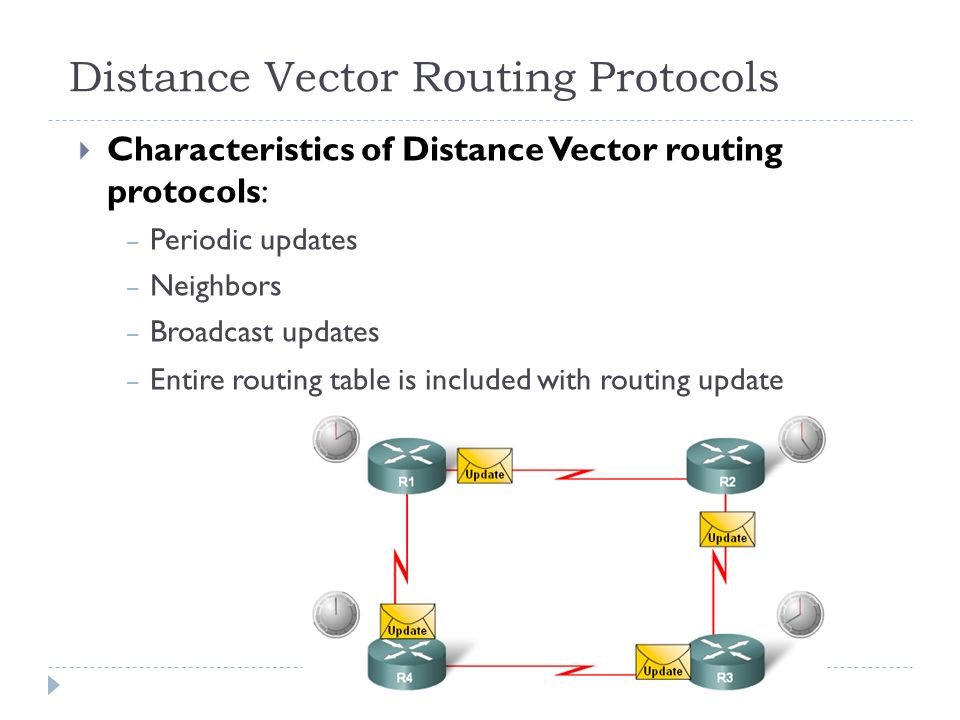 Distance Vector Routing Protocols

Characteristics of Distance Vector routing protocols:

– Periodic updates
– Neighbors
– Broadcast updates
– Entire routing table is included with routing update

R1
Update
R2
Update
Update
R4
Update
R3